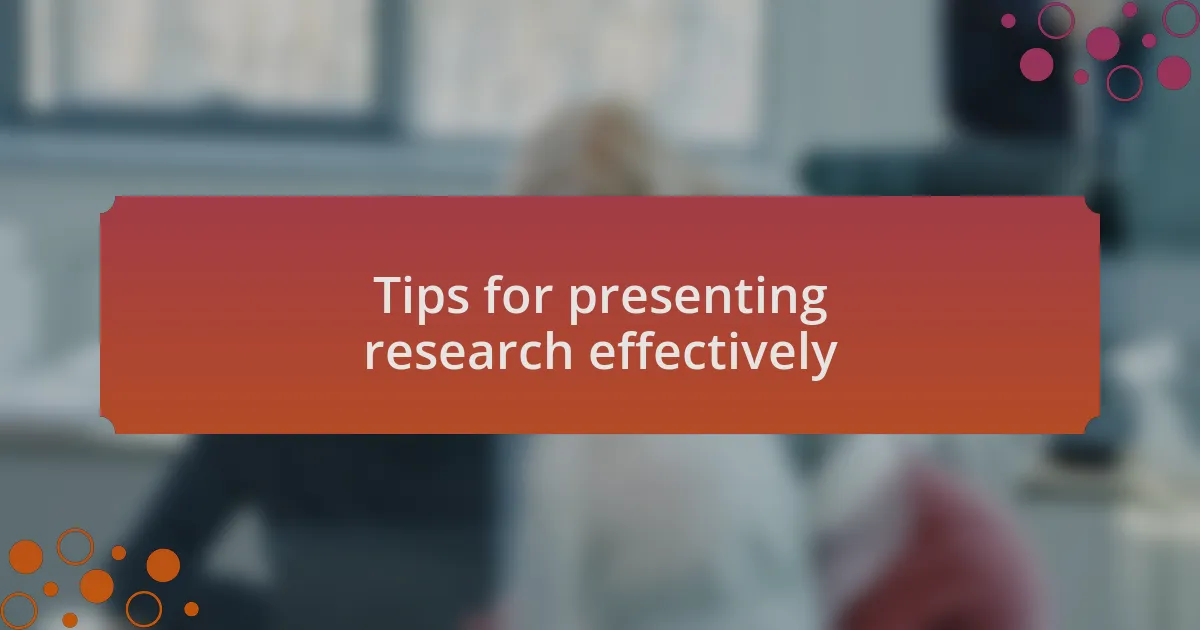 Tips for presenting research effectively